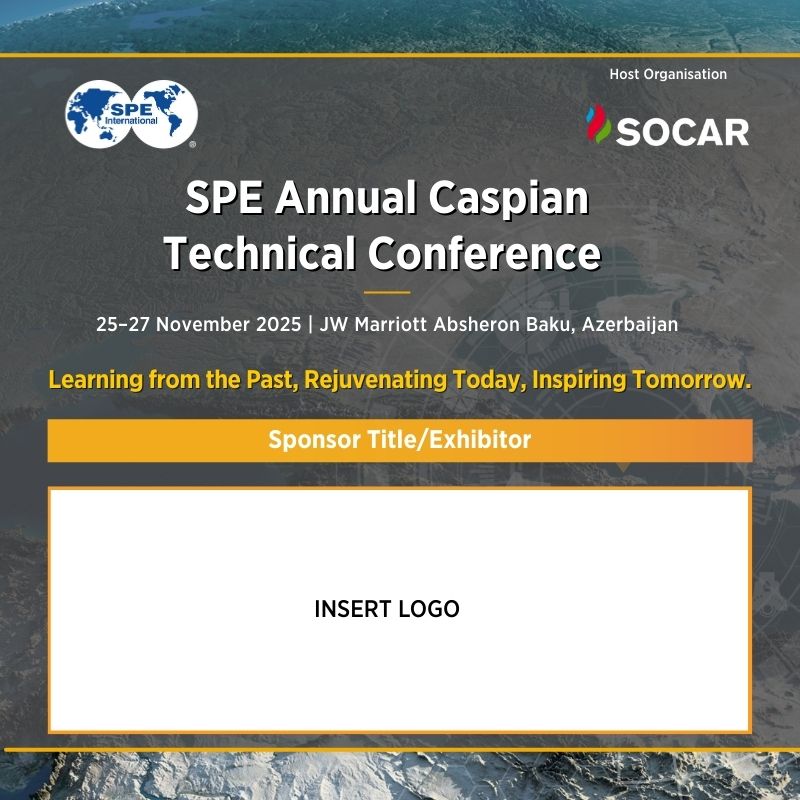 SPE International

Host Organisation

SOCAR

SPE Annual Caspian Technical Conference

25–27 November 2025 | JW Marriott Absheron Baku, Azerbaijan

Learning from the Past, Rejuvenating Today, Inspiring Tomorrow.

Sponsor Title/Exhibitor

INSERT LOGO